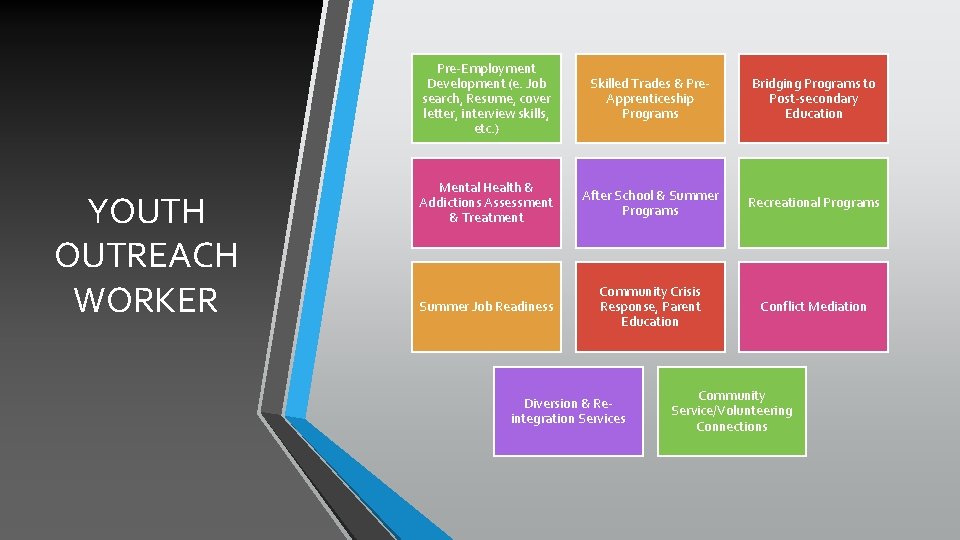 YOUTH OUTREACH WORKER

Pre-Employment Development (e. Job search, Resume, cover letter, interview skills, etc.)

Skilled Trades & Pre-Apprenticeship Programs

Bridging Programs to Post-secondary Education

Mental Health & Addictions Assessment & Treatment

After School & Summer Programs

Recreational Programs

Summer Job Readiness

Community Crisis Response, Parent Education

Conflict Mediation

Diversion & Re-integration Services

Community Service/Volunteering Connections